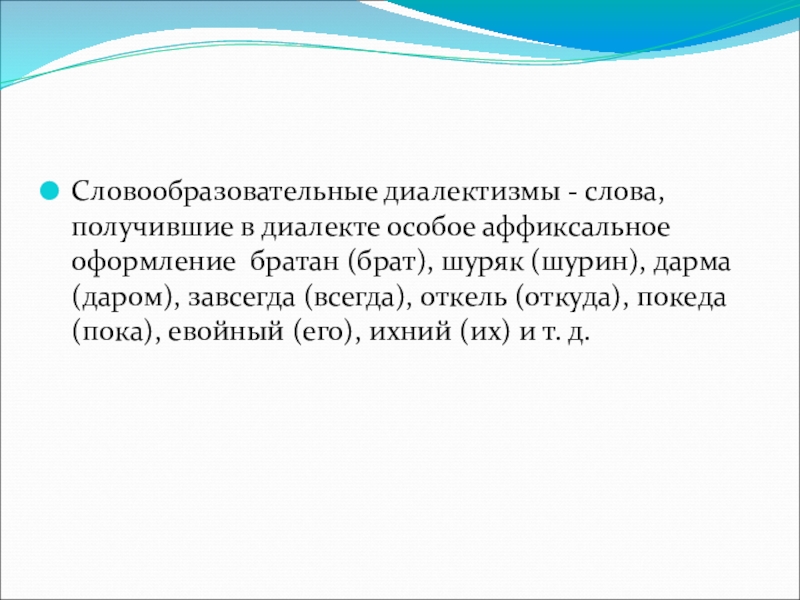 Словообразовательные диалектизмы - слова, получившие в диалекте особое аффиксальное оформление  братан (брат), шуряк (шурин), дарма (даром), завсегда (всегда), откель (откуда), покеда (пока), евойный (его), ихний (их) и т. д.